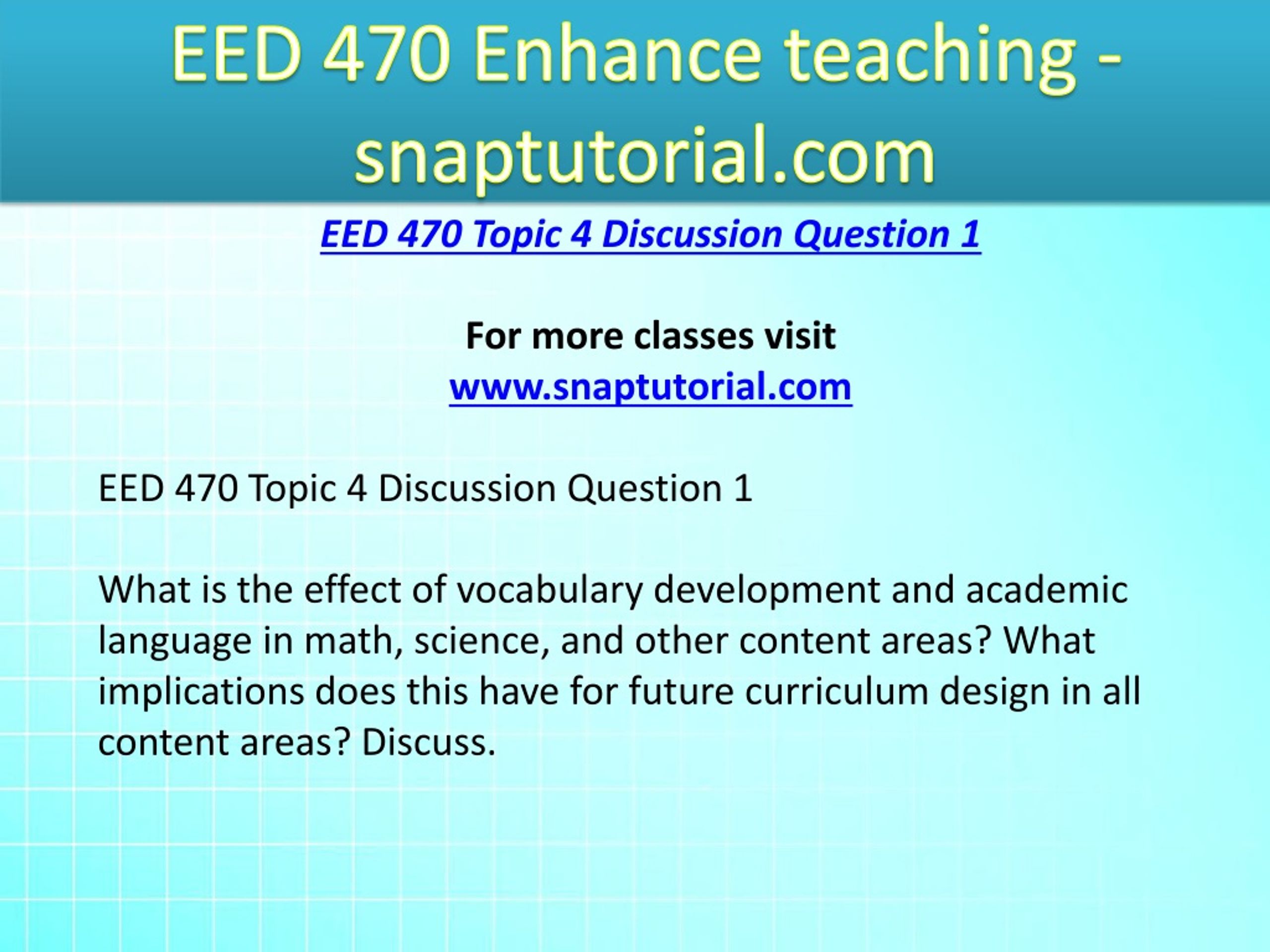 EED 470 Enhance teaching - snaptutorial.com

EED 470 Topic 4 Discussion Question 1

For more classes visit
www.snaptutorial.com

EED 470 Topic 4 Discussion Question 1

What is the effect of vocabulary development and academic language in math, science, and other content areas? What implications does this have for future curriculum design in all content areas? Discuss.